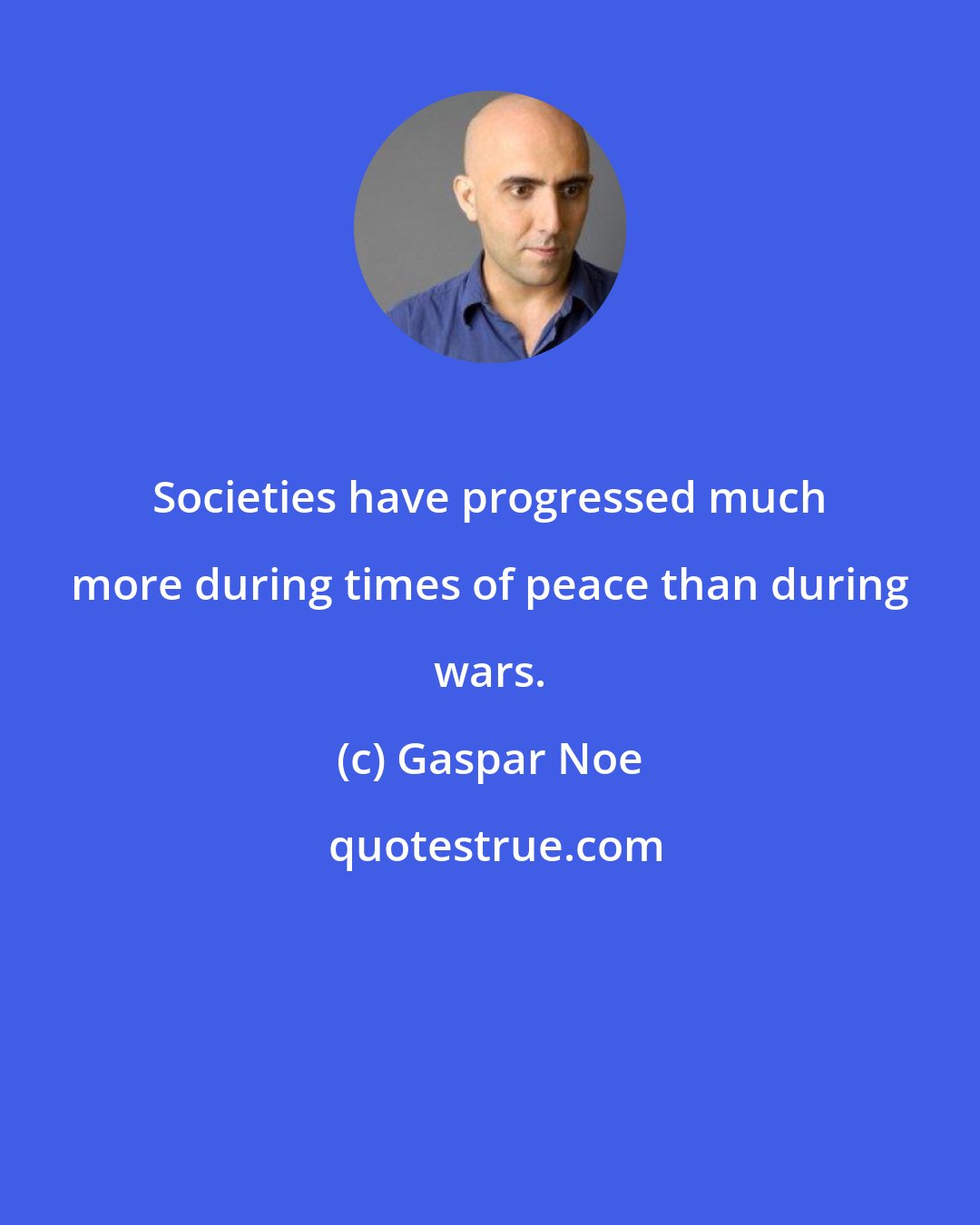 Societies have progressed much more during times of peace than during wars.

(c) Gaspar Noe

quotestrue.com